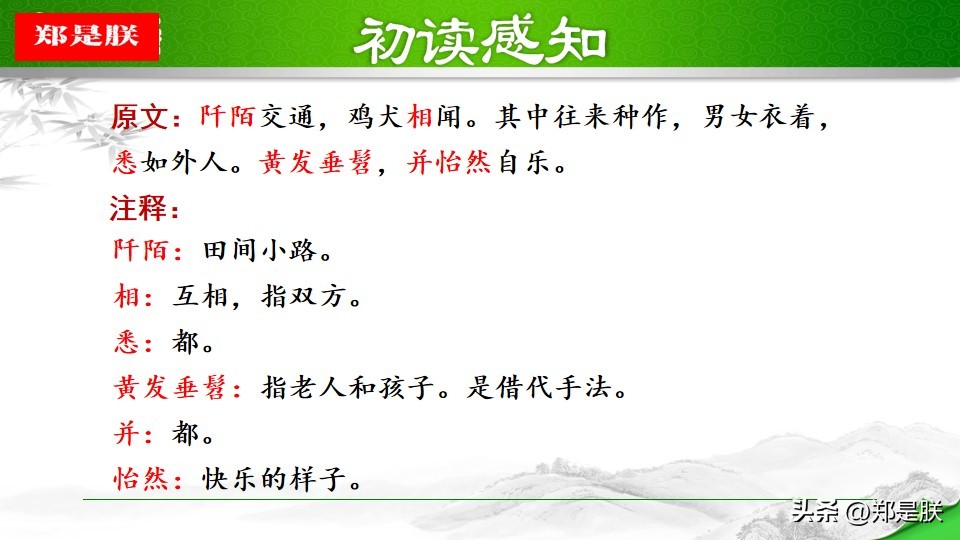 郑是朕

初读感知

原文：阡陌交通，鸡犬相闻。其中往来种作，男女衣着，悉如外人。黄发垂髫，并怡然自乐。

注释：

阡陌：田间小路。

相：互相，指双方。

悉：都。

黄发垂髫：指老人和孩子。是借代手法。

并：都。

怡然：快乐的样子。

头条 @郑是朕